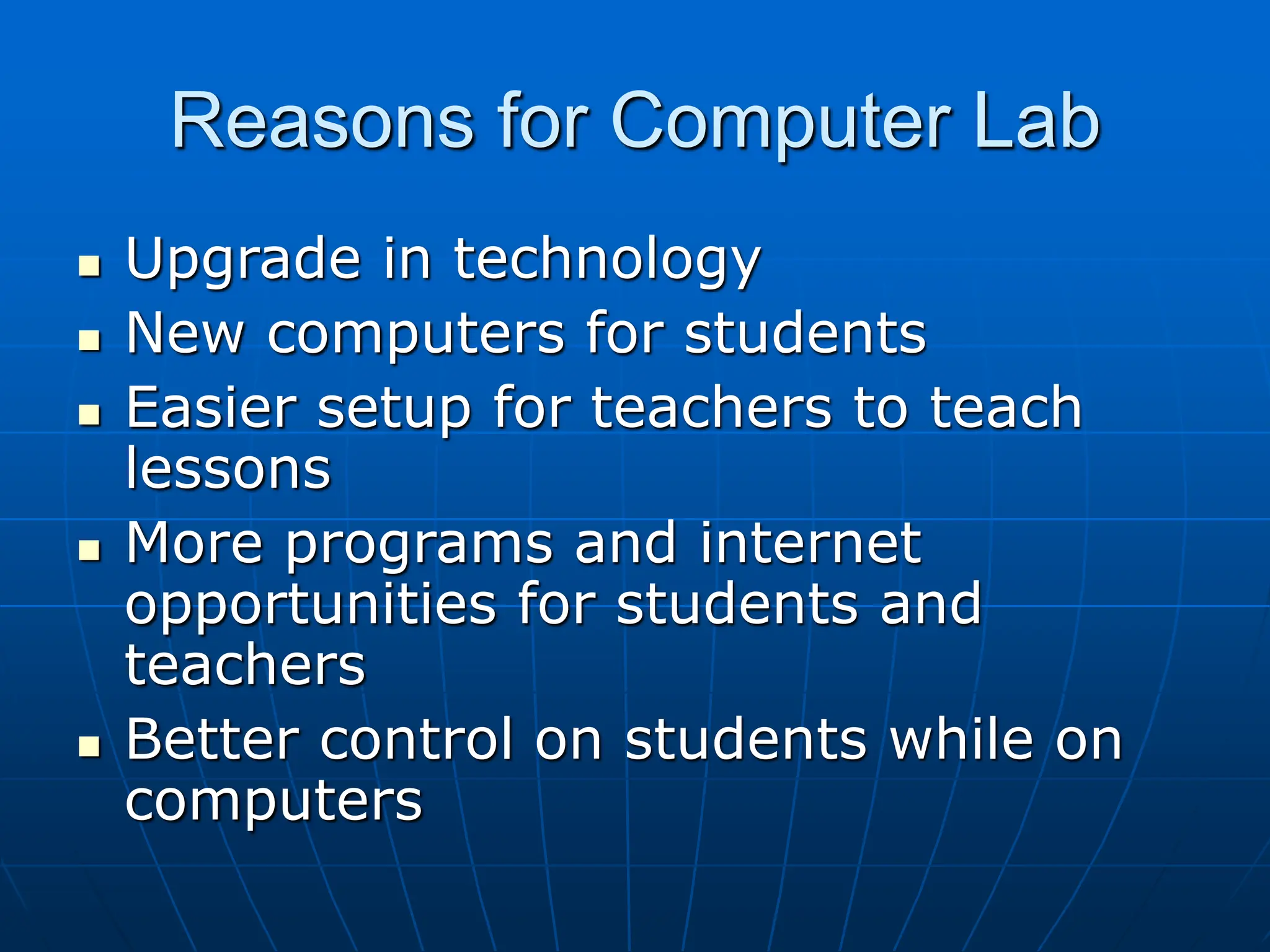 Reasons for Computer Lab

- Upgrade in technology
- New computers for students
- Easier setup for teachers to teach lessons
- More programs and internet opportunities for students and teachers
- Better control on students while on computers